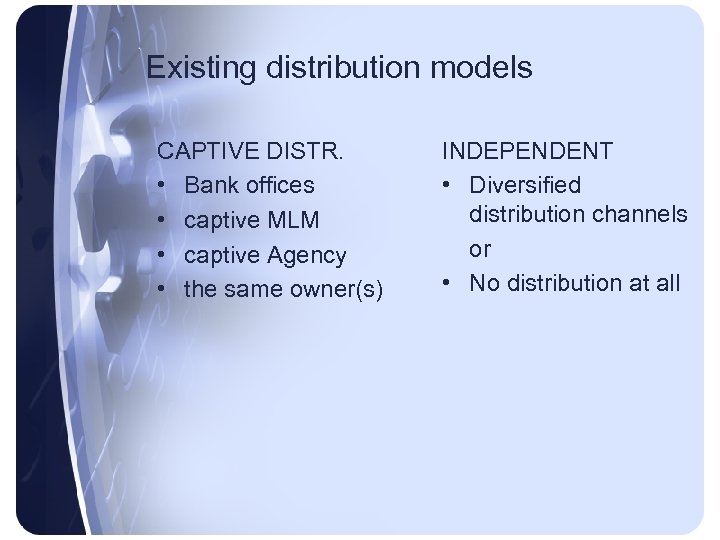 Existing distribution models

CAPTIVE DISTR.
• Bank offices
• captive MLM
• captive Agency
• the same owner(s)

INDEPENDENT
• Diversified distribution channels
or
• No distribution at all